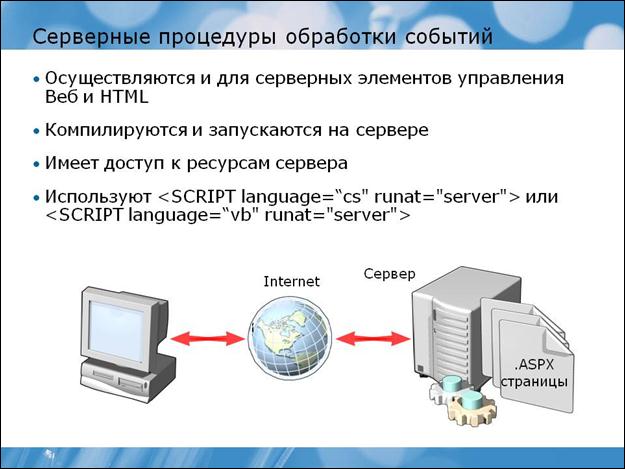 Серверные процедуры обработки событий

• Осуществляются и для серверных элементов управления Веб и HTML

• Компилируются и запускаются на сервере

• Имеет доступ к ресурсам сервера

• Используют <SCRIPT language=“cs" runat="server"> или <SCRIPT language=“vb" runat="server">

Internet

Сервер

.ASPX страницы